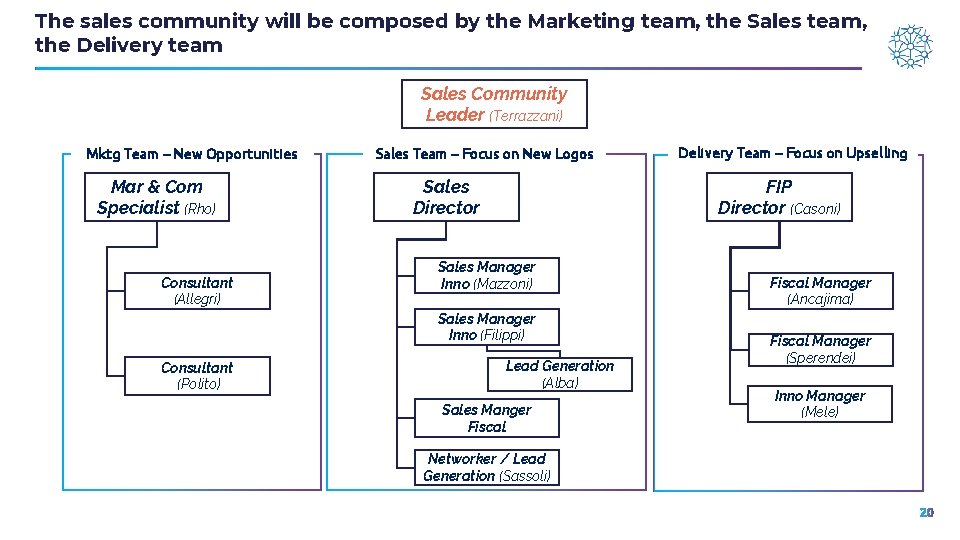 The sales community will be composed by the Marketing team, the Sales team, the Delivery team

Sales Community Leader (Terrazzani)

Mktg Team – New Opportunities

Mar & Com Specialist (Rho)

Consultant (Allegri)

Consultant (Polito)

Sales Team – Focus on New Logos

Sales Director

Sales Manager Inno (Mazzoni)

Sales Manager Inno (Filippi)

Lead Generation (Alba)

Sales Manger Fiscal

Networker / Lead Generation (Sassoli)

Delivery Team – Focus on Upselling

FIP Director (Casoni)

Fiscal Manager (Ancajima)

Fiscal Manager (Sperendei)

Inno Manager (Mele)

20